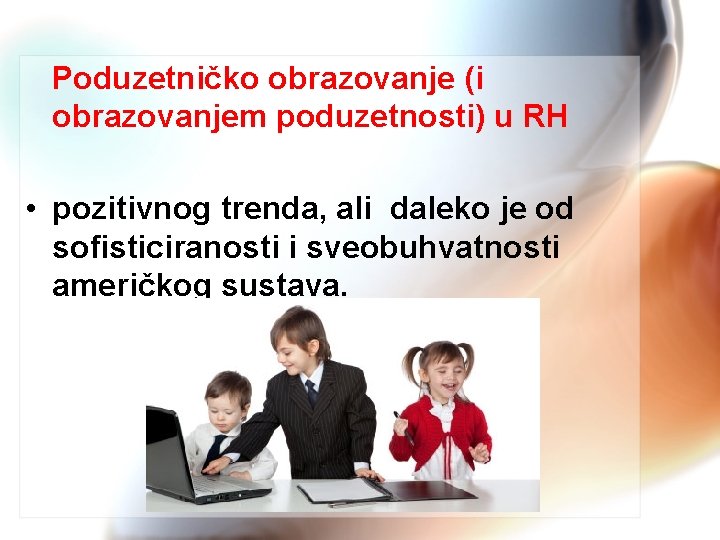 Poduzetničko obrazovanje (i obrazovanjem poduzetnosti) u RH

• pozitivnog trenda, ali daleko je od sofisticiranosti i sveobuhvatnosti američkog sustava.